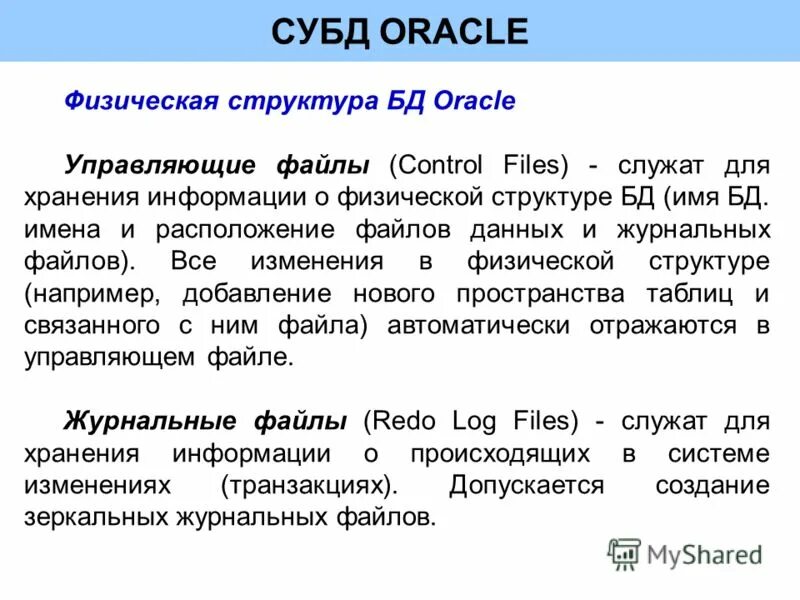 СУБД ORACLE

Физическая структура БД Oracle

Управляющие файлы (Control Files) - служат для хранения информации о физической структуре БД (имя БД. имена и расположение файлов данных и журнальных файлов). Все изменения в физической структуре (например, добавление нового пространства таблиц и связанного с ним файла) автоматически отражаются в управляющем файле.

Журнальные файлы (Redo Log Files) - служат для хранения информации о происходящих в системе изменениях (транзакциях). Допускается создание зеркальных журнальных файлов.

MyShared